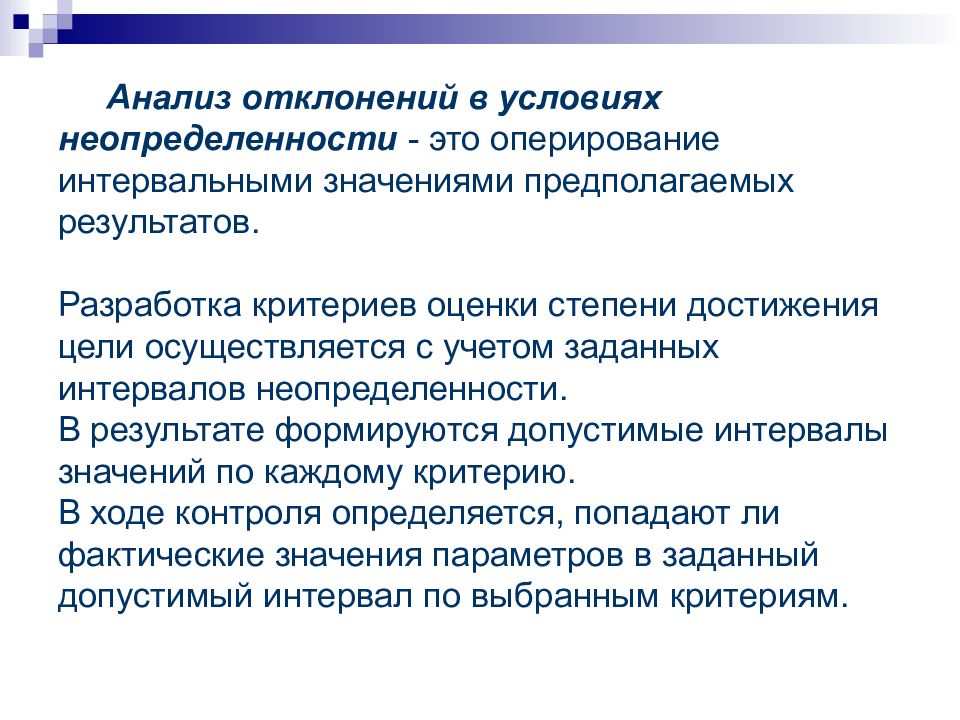 Анализ отклонений в условиях неопределенности - это оперирование интервальными значениями предполагаемых результатов.

Разработка критериев оценки степени достижения цели осуществляется с учетом заданных интервалов неопределенности.
В результате формируются допустимые интервалы значений по каждому критерию.
В ходе контроля определяется, попадают ли фактические значения параметров в заданный допустимый интервал по выбранным критериям.